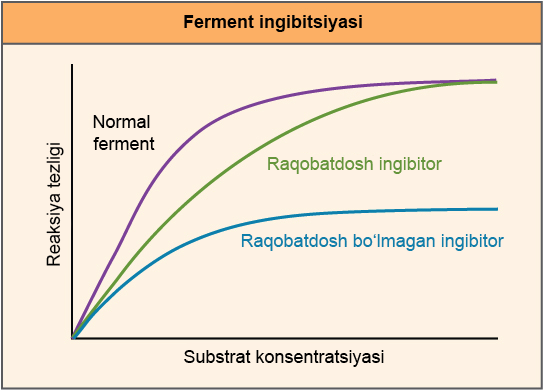 Ferment ingibitsiyasi

Reaksiya tezligi

Normal ferment

Raqobatdosh ingibitor

Raqobatdosh bo‘lmagan ingibitor

Substrat konsentratsiyasi